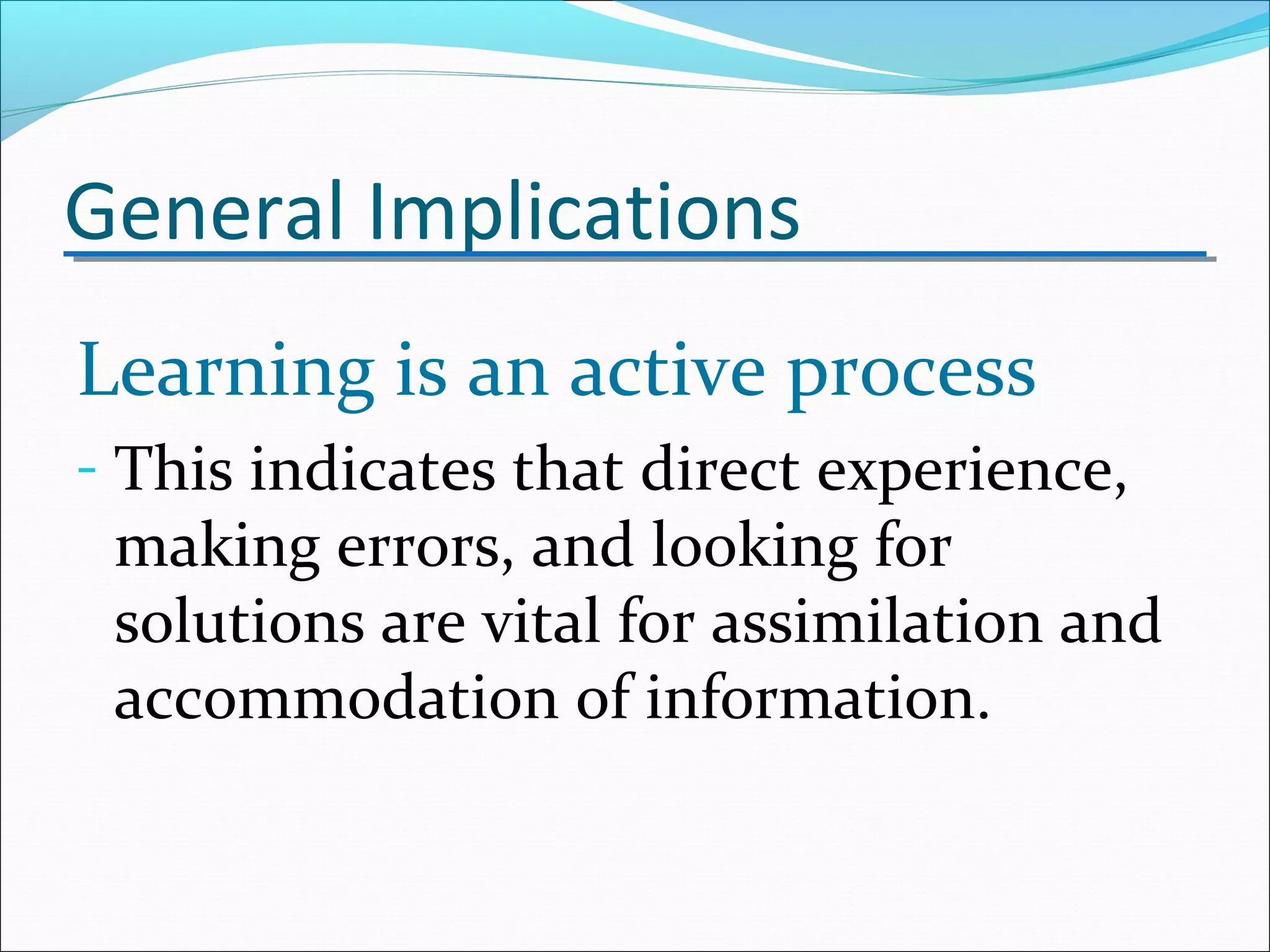 General Implications

Learning is an active process

- This indicates that direct experience, making errors, and looking for solutions are vital for assimilation and accommodation of information.